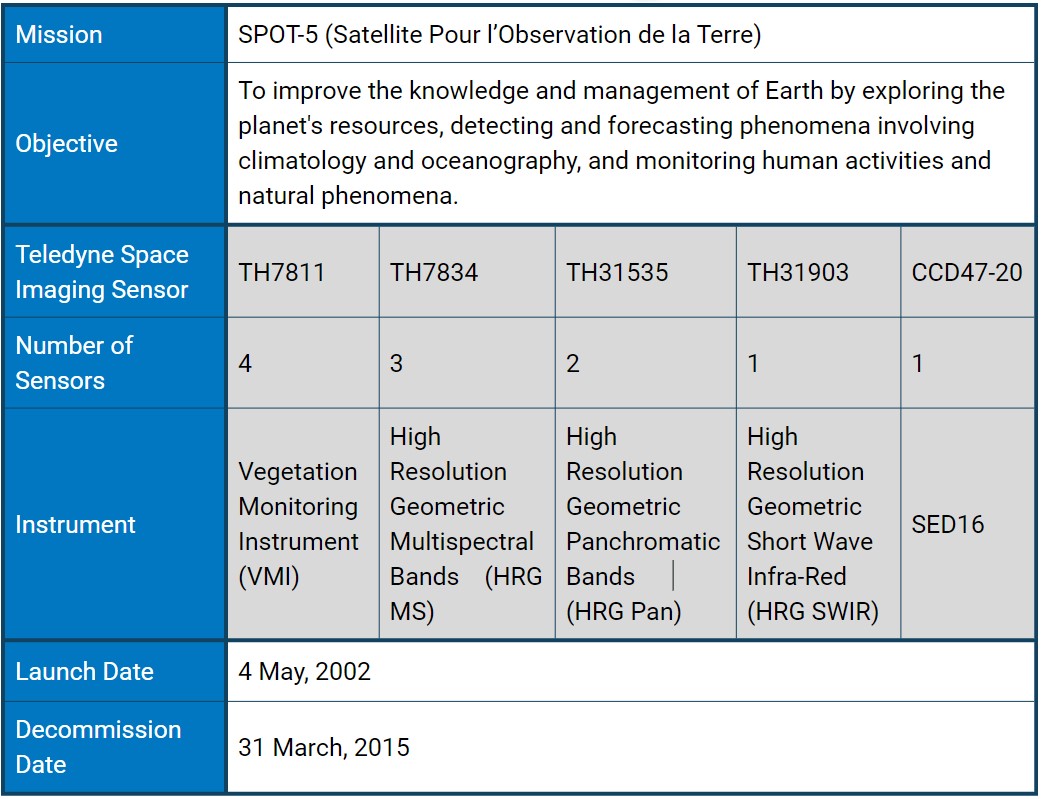 | Mission | SPOT-5 (Satellite Pour l'Observation de la Terre) | | | | |
|---|---|---|---|---|---|
| Objective | To improve the knowledge and management of Earth by exploring the planet's resources, detecting and forecasting phenomena involving climatology and oceanography, and monitoring human activities and natural phenomena. | | | | |
| Teledyne Space Imaging Sensor | TH7811 | TH7834 | TH31535 | TH31903 | CCD47-20 |
| Number of Sensors | 4 | 3 | 2 | 1 | 1 |
| Instrument | Vegetation Monitoring Instrument (VMI) | High Resolution Geometric Multispectral Bands (HRG MS) | High Resolution Geometric Panchromatic Bands (HRG Pan) | High Resolution Geometric Short Wave Infra-Red (HRG SWIR) | SED16 |
| Launch Date | 4 May, 2002 | | | | |
| Decommission Date | 31 March, 2015 | | | | |